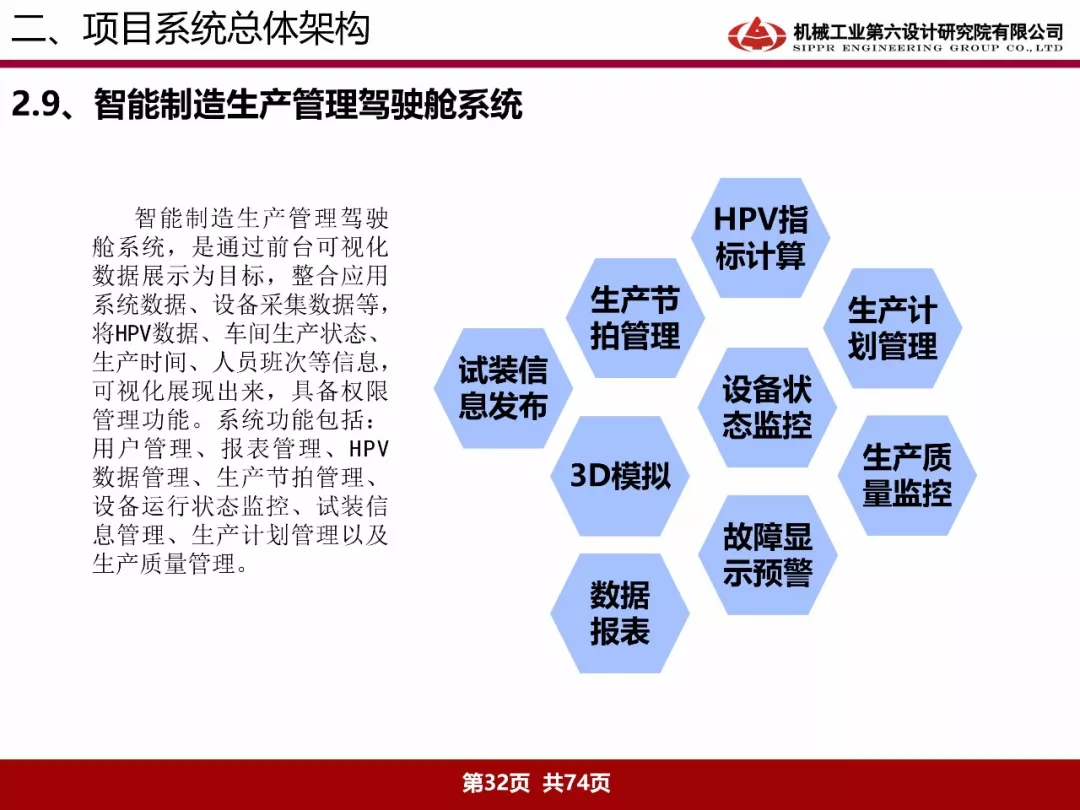 二、项目系统总体架构

机械工业第六设计研究院有限公司
SIPPR ENGINEERING GROUP CO.,LTD

2.9、智能制造生产管理驾驶舱系统

智能制造生产管理驾驶舱系统，是通过前台可视化数据展示为目标，整合应用系统数据、设备采集数据等，将HPV数据、车间生产状态、生产时间、人员班次等信息，可视化展现出来，具备权限管理功能。系统功能包括：用户管理、报表管理、HPV数据管理、生产节拍管理、设备运行状态监控、试装信息管理、生产计划管理以及生产质量管理。

HPV指标计算

生产节拍管理

生产计划管理

试装信息发布

设备状态监控

3D模拟

生产质量监控

故障显示预警

数据报表

第32页 共74页